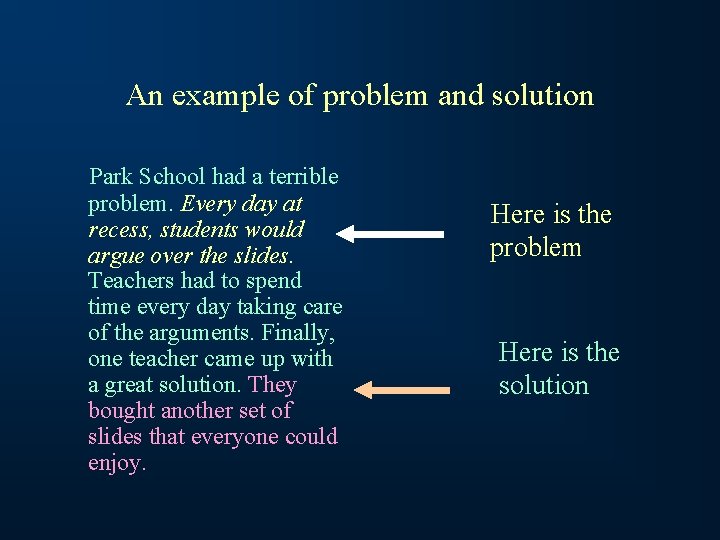 An example of problem and solution

Park School had a terrible problem. Every day at recess, students would argue over the slides. Teachers had to spend time every day taking care of the arguments. Finally, one teacher came up with a great solution. They bought another set of slides that everyone could enjoy.

Here is the problem

Here is the solution